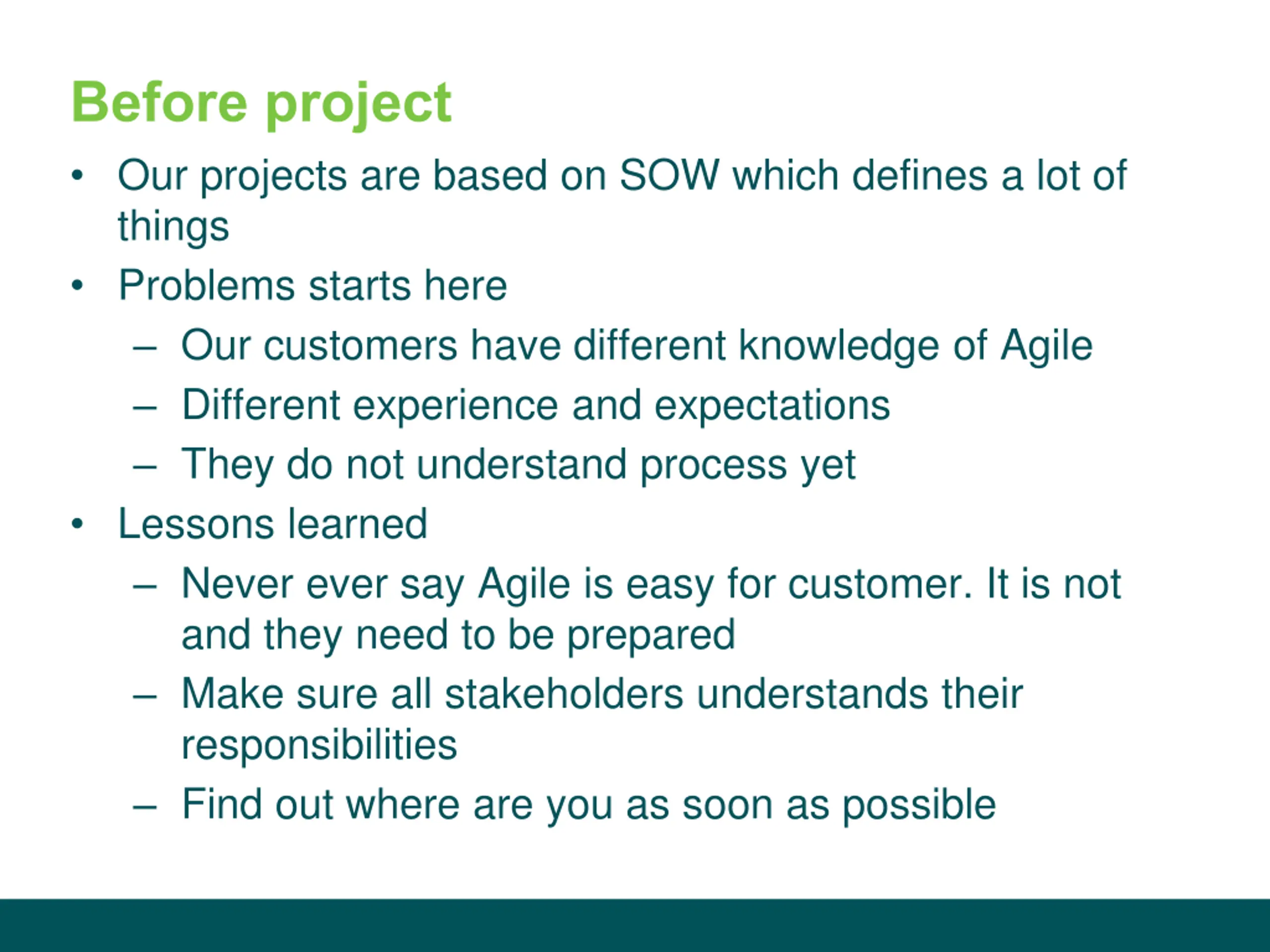 Before project

• Our projects are based on SOW which defines a lot of things
• Problems starts here
  – Our customers have different knowledge of Agile
  – Different experience and expectations
  – They do not understand process yet
• Lessons learned
  – Never ever say Agile is easy for customer. It is not and they need to be prepared
  – Make sure all stakeholders understands their responsibilities
  – Find out where are you as soon as possible